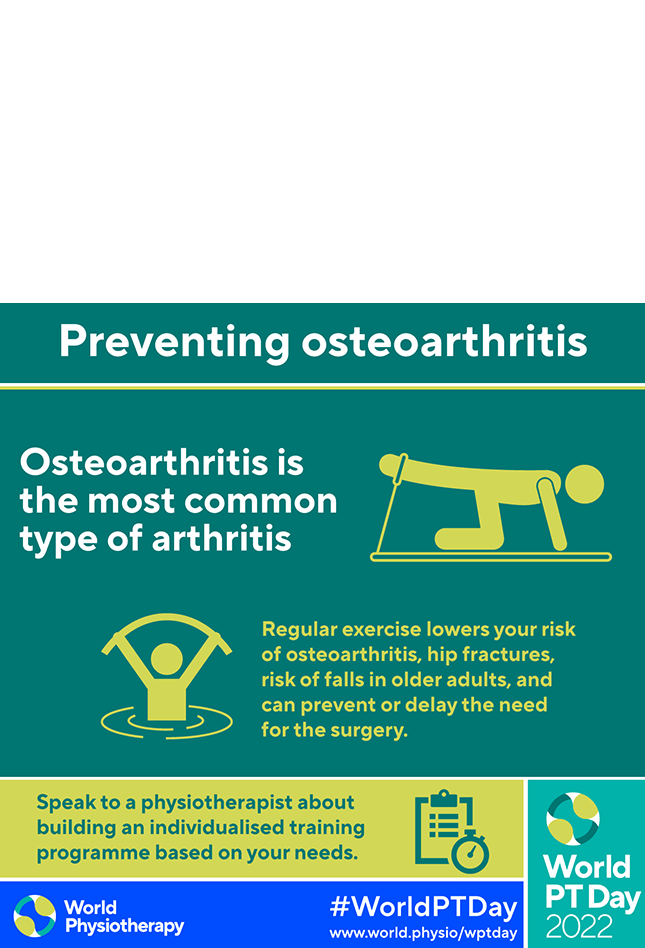 Preventing osteoarthritis

Osteoarthritis is the most common type of arthritis

Regular exercise lowers your risk of osteoarthritis, hip fractures, risk of falls in older adults, and can prevent or delay the need for the surgery.

Speak to a physiotherapist about building an individualised training programme based on your needs.

World PT Day 2022

World Physiotherapy

#WorldPTDay
www.world.physio/wptday